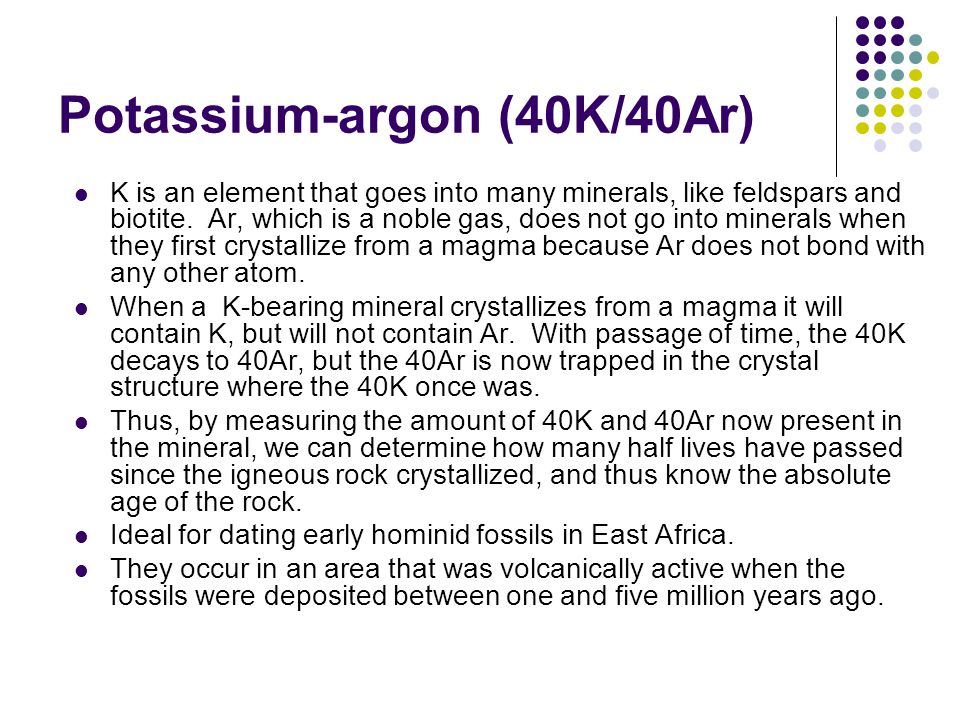 Potassium-argon (40K/40Ar)

- K is an element that goes into many minerals, like feldspars and biotite. Ar, which is a noble gas, does not go into minerals when they first crystallize from a magma because Ar does not bond with any other atom.
- When a K-bearing mineral crystallizes from a magma it will contain K, but will not contain Ar. With passage of time, the 40K decays to 40Ar, but the 40Ar is now trapped in the crystal structure where the 40K once was.
- Thus, by measuring the amount of 40K and 40Ar now present in the mineral, we can determine how many half lives have passed since the igneous rock crystallized, and thus know the absolute age of the rock.
- Ideal for dating early hominid fossils in East Africa.
- They occur in an area that was volcanically active when the fossils were deposited between one and five million years ago.